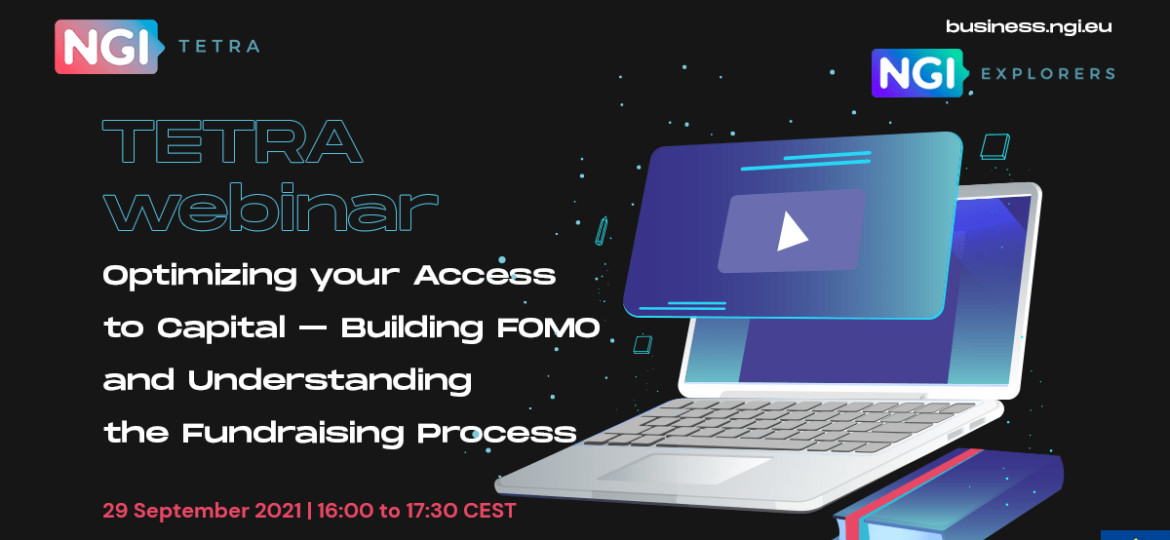 NGI TETRA

business.ngi.eu

NGI EXPLORERS

TETRA webinar

Optimizing your Access to Capital — Building FOMO and Understanding the Fundraising Process

29 September 2021 | 16:00 to 17:30 CEST